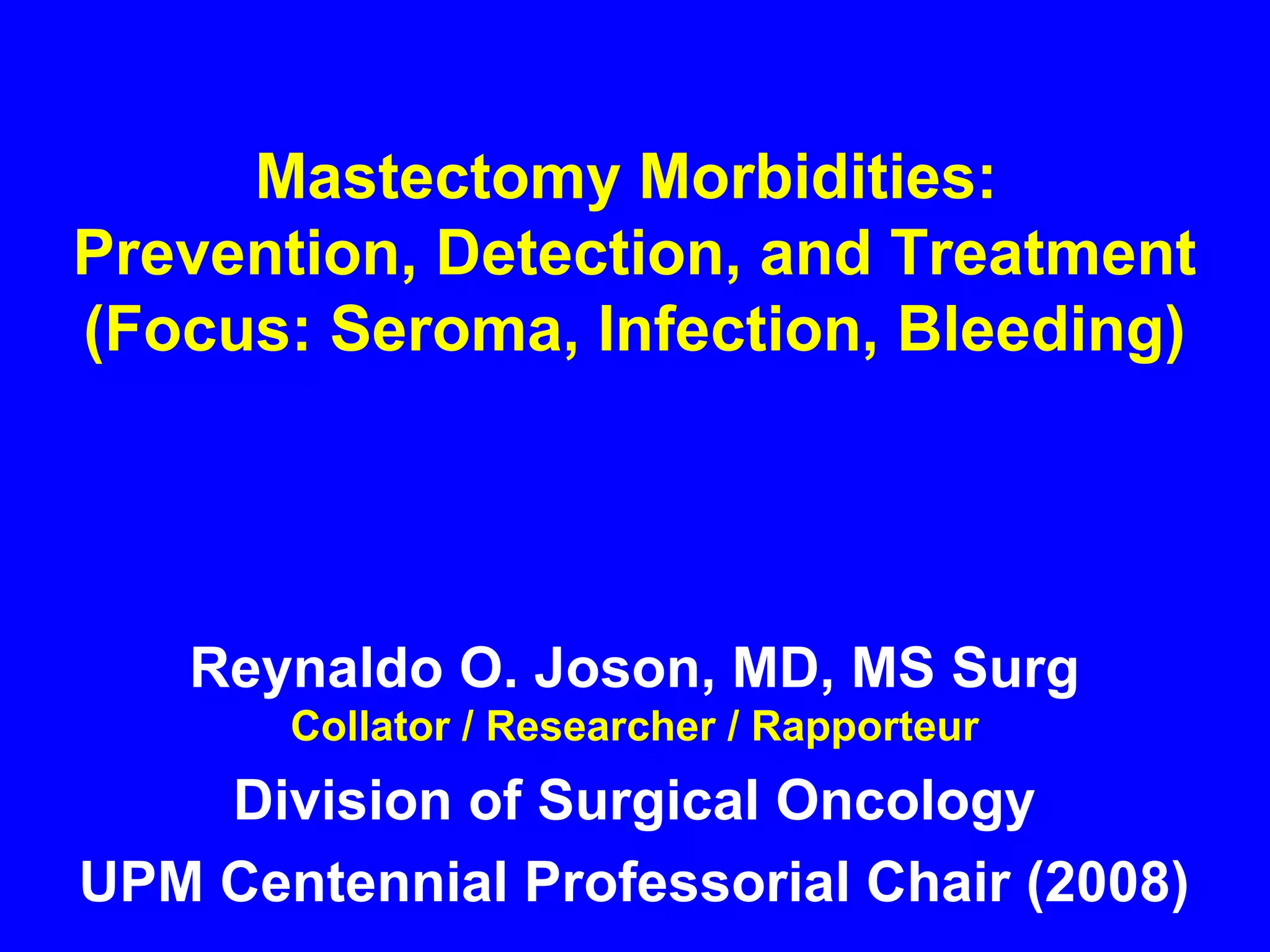 Mastectomy Morbidities:
Prevention, Detection, and Treatment
(Focus: Seroma, Infection, Bleeding)

Reynaldo O. Joson, MD, MS Surg
Collator / Researcher / Rapporteur
Division of Surgical Oncology
UPM Centennial Professorial Chair (2008)